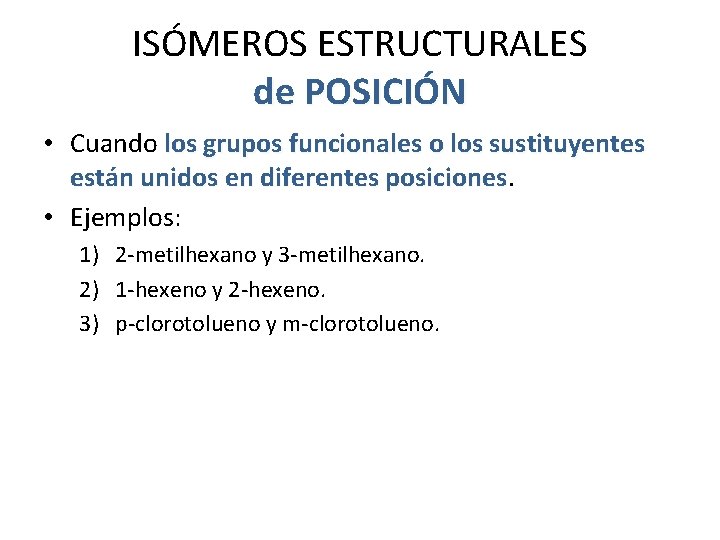 ISÓMEROS ESTRUCTURALES
de POSICIÓN

• Cuando los grupos funcionales o los sustituyentes están unidos en diferentes posiciones.

• Ejemplos:

1) 2-metilhexano y 3-metilhexano.
2) 1-hexeno y 2-hexeno.
3) p-clorotolueno y m-clorotolueno.